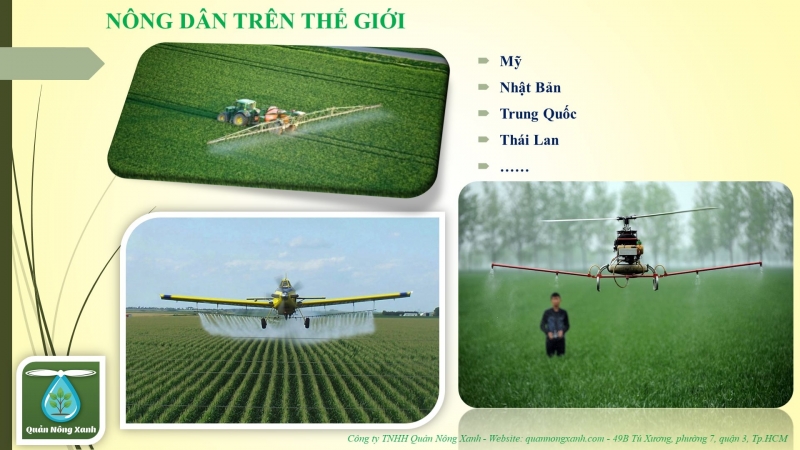 NÔNG DÂN TRÊN THẾ GIỚI

Mỹ

Nhật Bản

Trung Quốc

Thái Lan

……

Quản Nông Xanh

Công ty TNHH Quản Nông Xanh - Website: quannongxanh.com - 49B Tú Xương, phường 7, quận 3, Tp.HCM